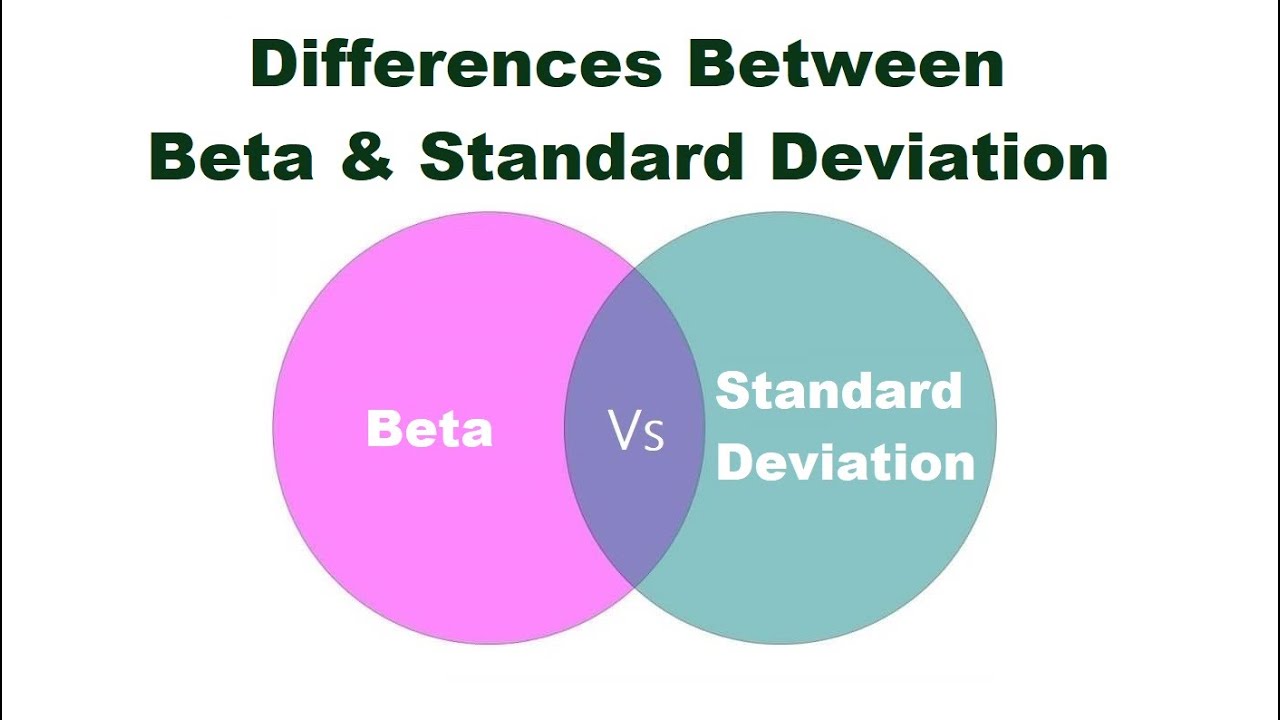 Differences Between
Beta & Standard Deviation

Beta

Vs

Standard
Deviation